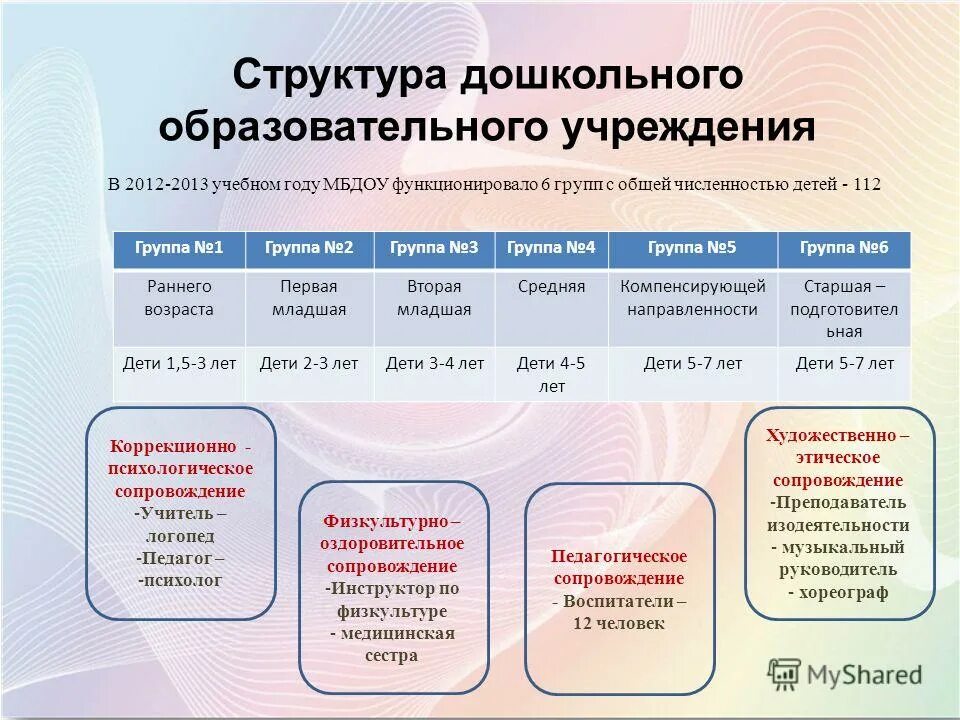 Структура дошкольного образовательного учреждения

В 2012-2013 учебном году МБДОУ функционировало 6 групп с общей численностью детей - 112

| Группа №1 | Группа №2 | Группа №3 | Группа №4 | Группа №5 | Группа №6 |
|---|---|---|---|---|---|
| Раннего возраста | Первая младшая | Вторая младшая | Средняя | Компенсирующей направленности | Старшая – подготовительная |
| Дети 1,5-3 лет | Дети 2-3 лет | Дети 3-4 лет | Дети 4-5 лет | Дети 5-7 лет | Дети 5-7 лет |

Коррекционно - психологическое сопровождение
-Учитель – логопед
-Педагог – -психолог

Физкультурно – оздоровительное сопровождение
-Инструктор по физкультуре
- медицинская сестра

Педагогическое сопровождение
- Воспитатели – 12 человек

Художественно – этическое сопровождение
-Преподаватель изодеятельности
- музыкальный руководитель
- хореограф

MyShared